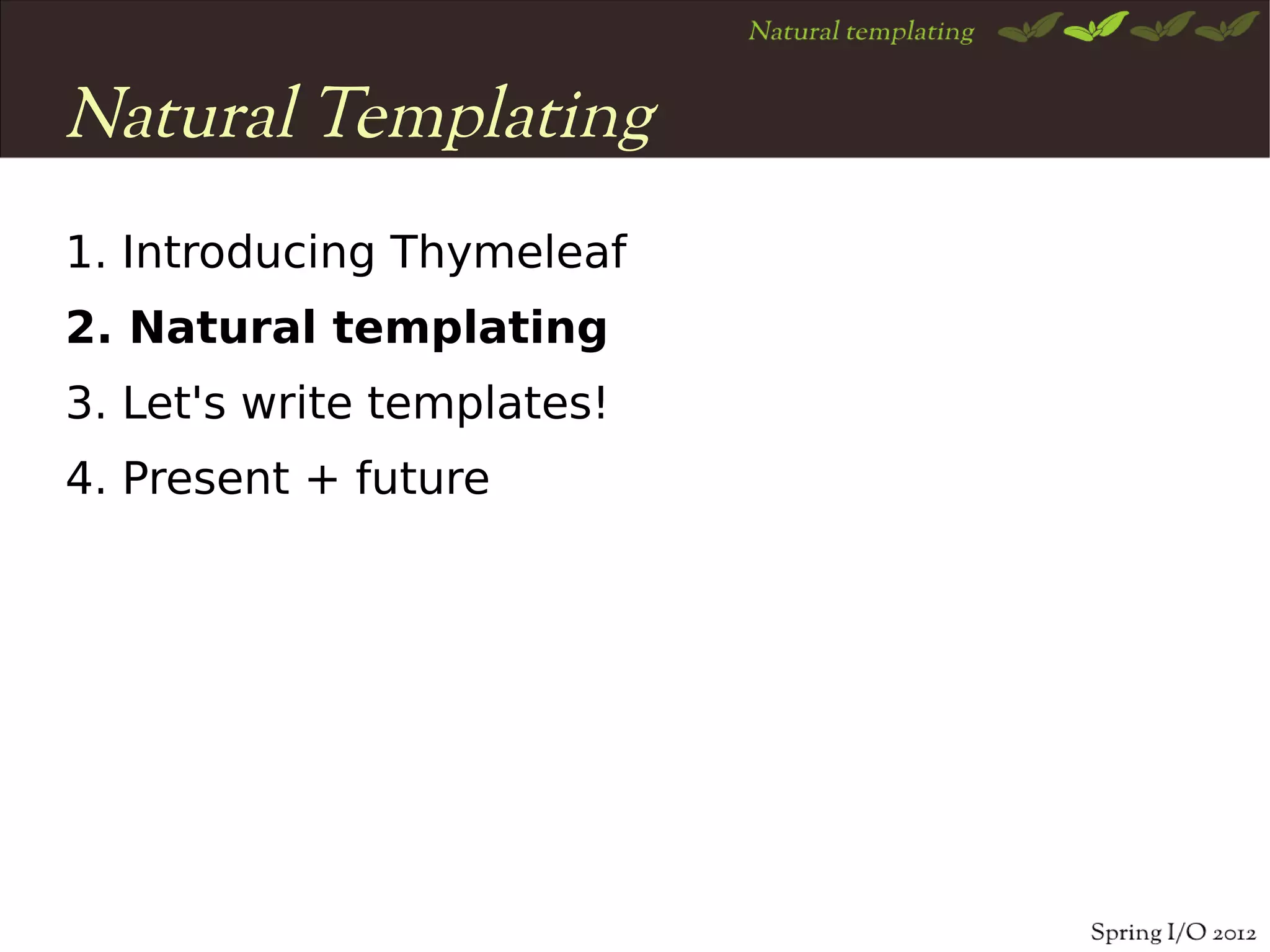 Natural templating

Natural Templating

1. Introducing Thymeleaf

2. Natural templating

3. Let's write templates!

4. Present + future

Spring I/O 2012